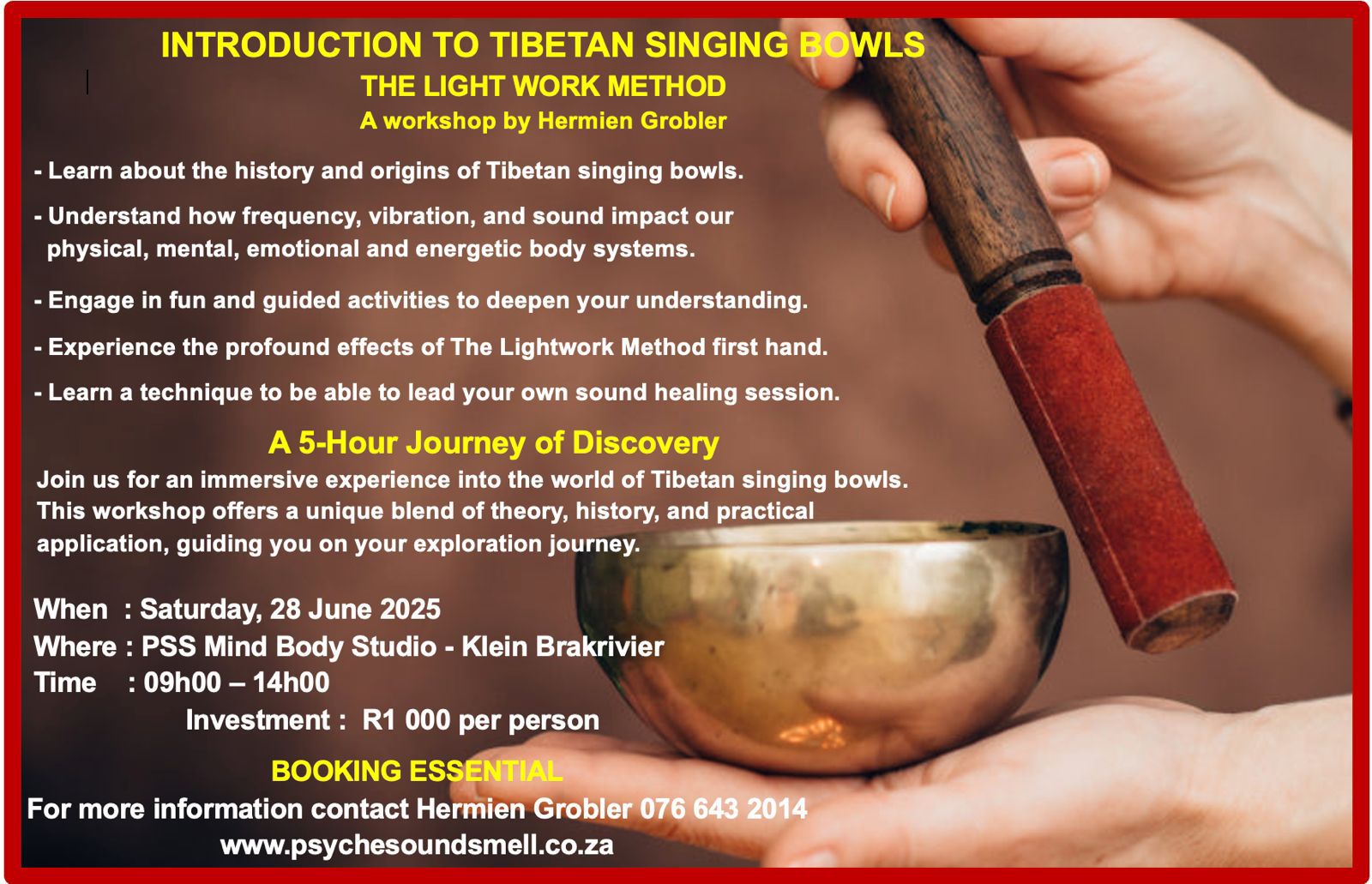 INTRODUCTION TO TIBETAN SINGING BOWLS
THE LIGHT WORK METHOD
A workshop by Hermien Grobler

- Learn about the history and origins of Tibetan singing bowls.

- Understand how frequency, vibration, and sound impact our physical, mental, emotional and energetic body systems.

- Engage in fun and guided activities to deepen your understanding.

- Experience the profound effects of The Lightwork Method first hand.

- Learn a technique to be able to lead your own sound healing session.

A 5-Hour Journey of Discovery
Join us for an immersive experience into the world of Tibetan singing bowls. This workshop offers a unique blend of theory, history, and practical application, guiding you on your exploration journey.

When : Saturday, 28 June 2025
Where : PSS Mind Body Studio - Klein Brakrivier
Time : 09h00 – 14h00
Investment : R1 000 per person

BOOKING ESSENTIAL
For more information contact Hermien Grobler 076 643 2014
www.psychesoundsmell.co.za